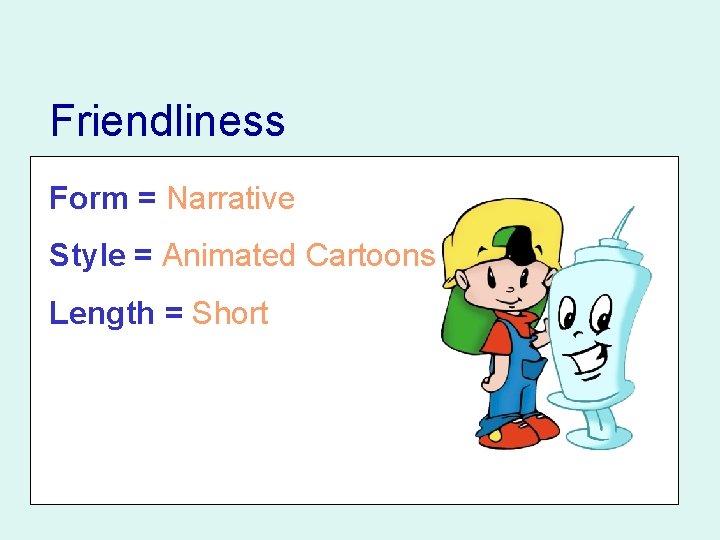 Friendliness

Form = Narrative

Style = Animated Cartoons

Length = Short